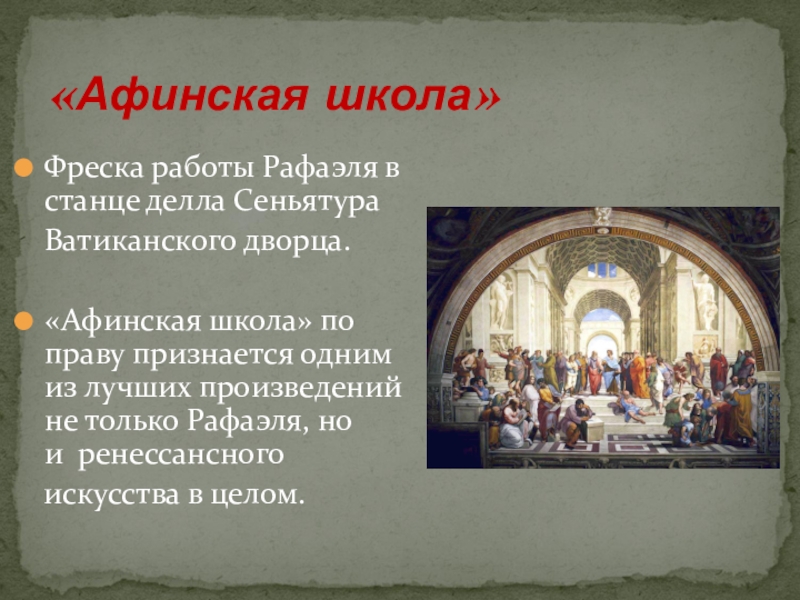 «Афинская школа»

Фреска работы Рафаэля в станце делла Сеньятура Ватиканского дворца.

«Афинская школа» по праву признается одним из лучших произведений не только Рафаэля, но и ренессансного искусства в целом.